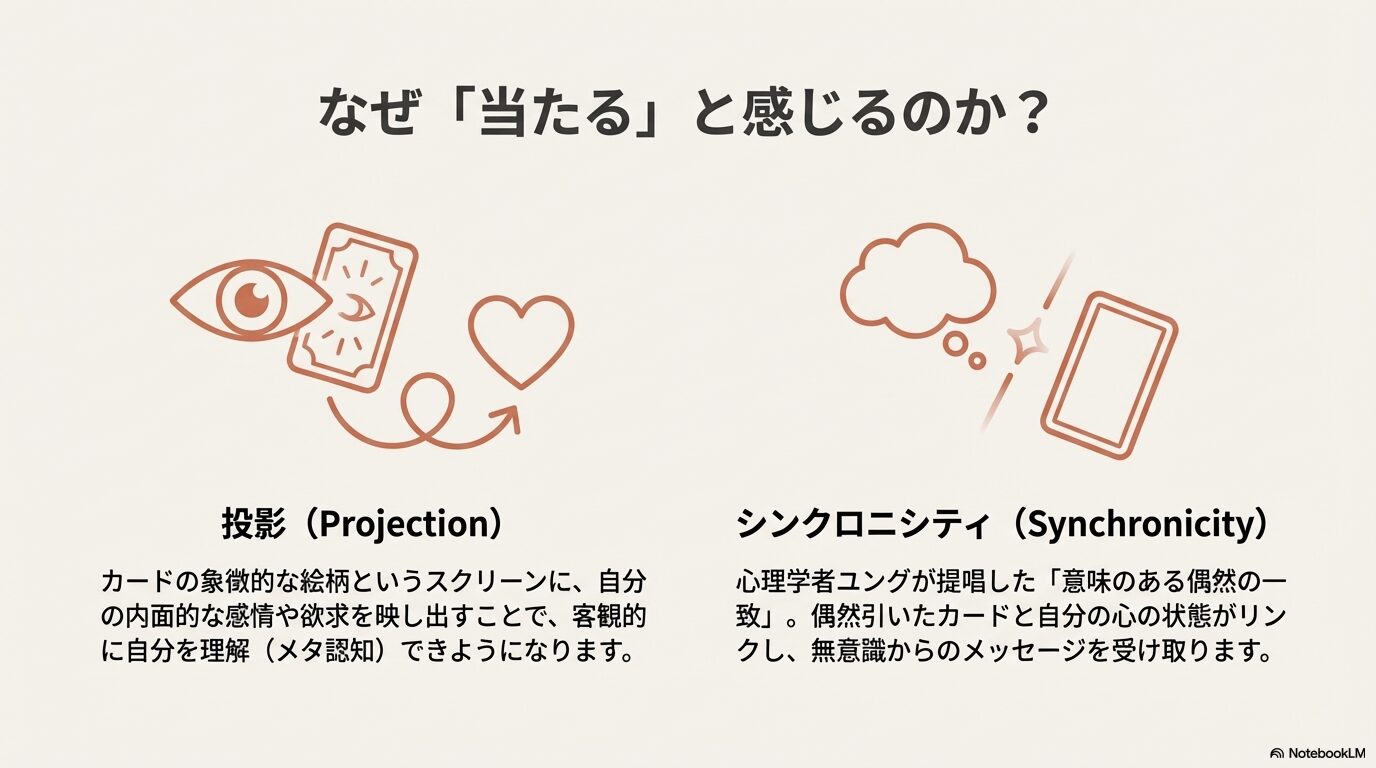 なぜ「当たる」と感じるのか？

投影（Projection）

カードの象徴的な絵柄というスクリーンに、自分の内面的な感情や欲求を映し出すことで、客観的に自分を理解（メタ認知）できようになります。

シンクロニシティ（Synchronicity）

心理学者ユングが提唱した「意味のある偶然の一致」。偶然引いたカードと自分の心の状態がリンクし、無意識からのメッセージを受け取ります。

NotebookLM